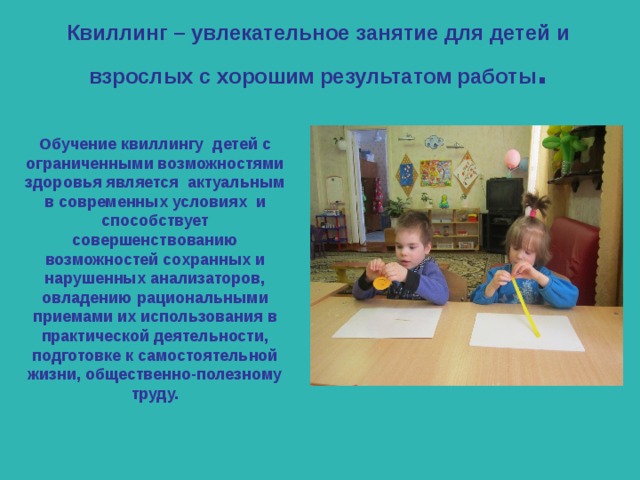 Квиллинг – увлекательное занятие для детей и взрослых с хорошим результатом работы.

Обучение квиллингу детей с ограниченными возможностями здоровья является актуальным в современных условиях и способствует совершенствованию возможностей сохранных и нарушенных анализаторов, овладению рациональными приемами их использования в практической деятельности, подготовке к самостоятельной жизни, общественно-полезному труду.